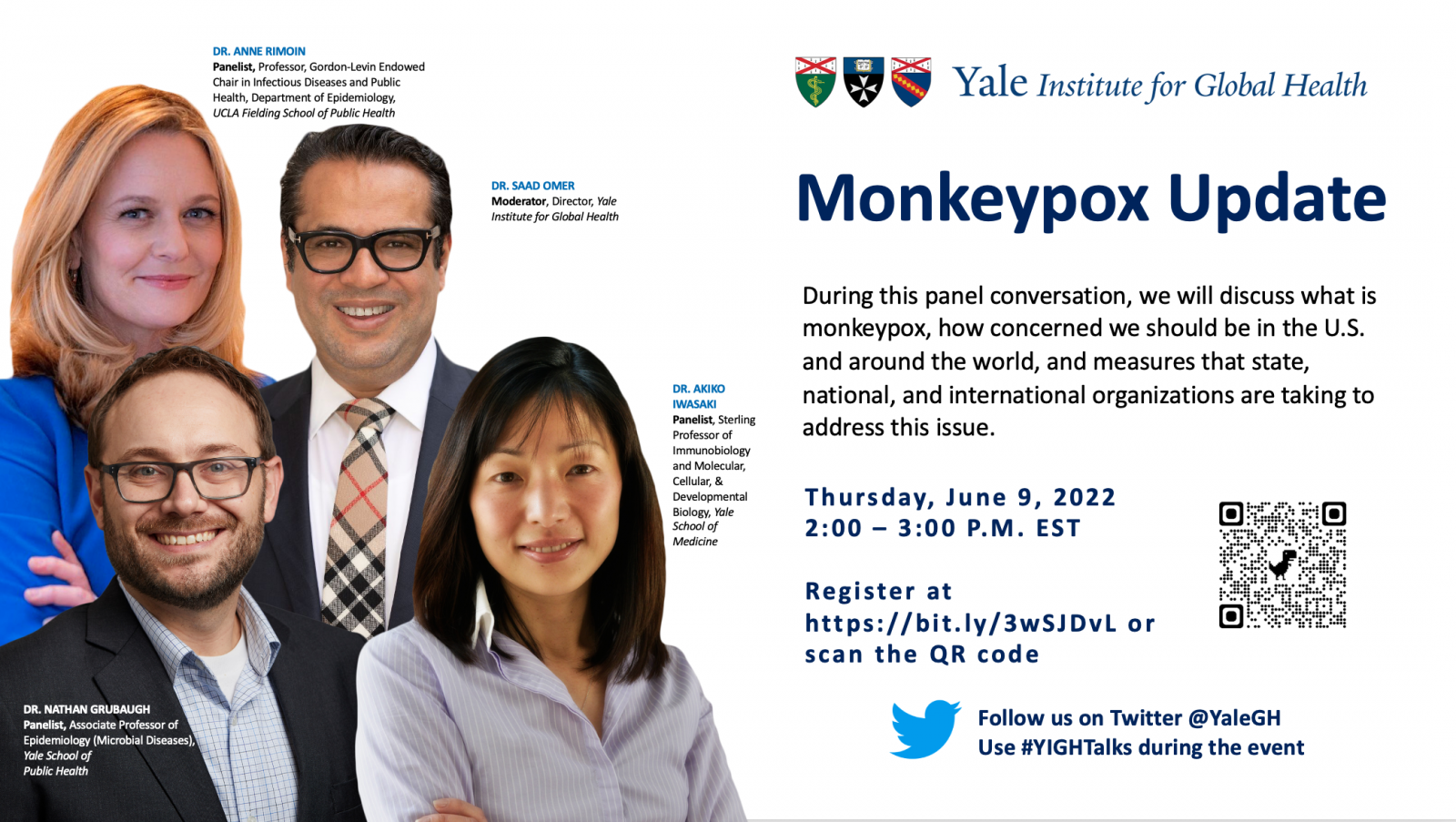 DR. ANNE RIMOIN
Panelist, Professor, Gordon-Levin Endowed Chair in Infectious Diseases and Public Health, Department of Epidemiology, UCLA Fielding School of Public Health

DR. SAAD OMER
Moderator, Director, Yale Institute for Global Health

DR. AKIKO IWASAKI
Panelist, Sterling Professor of Immunobiology and Molecular, Cellular, & Developmental Biology, Yale School of Medicine

DR. NATHAN GRUBAUGH
Panelist, Associate Professor of Epidemiology (Microbial Diseases), Yale School of Public Health

Yale Institute for Global Health

Monkeypox Update

During this panel conversation, we will discuss what is monkeypox, how concerned we should be in the U.S. and around the world, and measures that state, national, and international organizations are taking to address this issue.

Thursday, June 9, 2022
2:00 – 3:00 P.M. EST

Register at https://bit.ly/3wSJDvL or scan the QR code

Follow us on Twitter @YaleGH
Use #YIGHTalks during the event